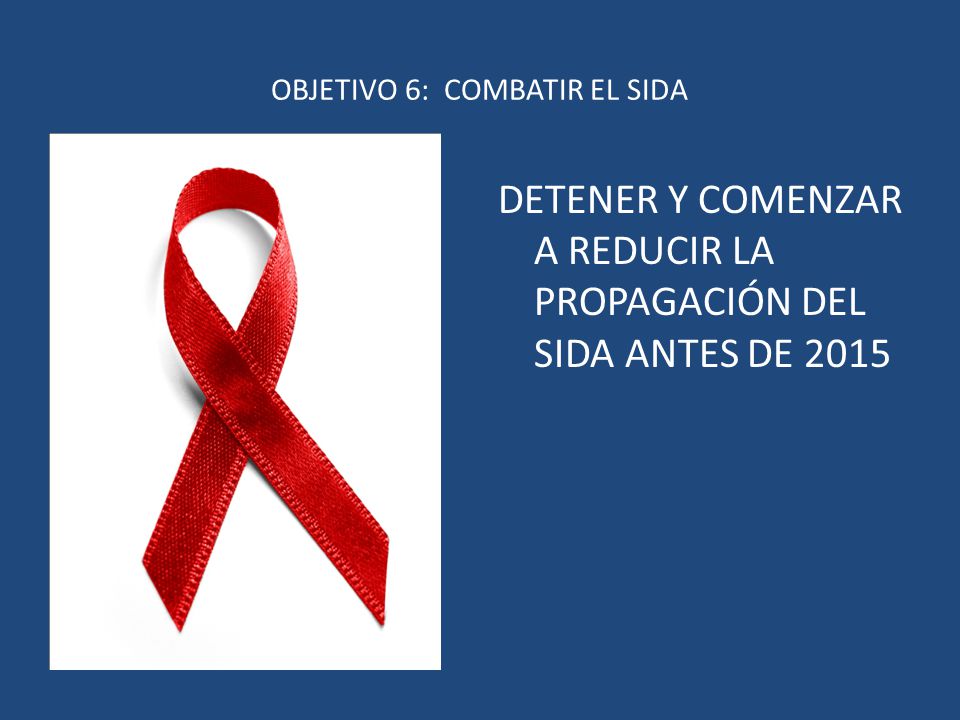 OBJETIVO 6: COMBATIR EL SIDA

DETENER Y COMENZAR A REDUCIR LA PROPAGACIÓN DEL SIDA ANTES DE 2015